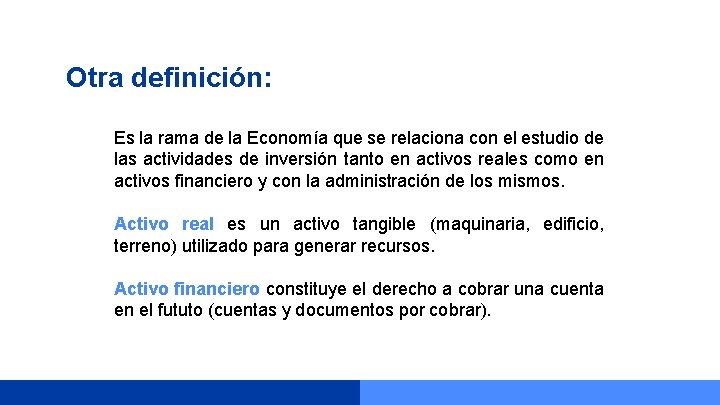 Otra definición:

Es la rama de la Economía que se relaciona con el estudio de las actividades de inversión tanto en activos reales como en activos financiero y con la administración de los mismos.

Activo real es un activo tangible (maquinaria, edificio, terreno) utilizado para generar recursos.

Activo financiero constituye el derecho a cobrar una cuenta en el fututo (cuentas y documentos por cobrar).